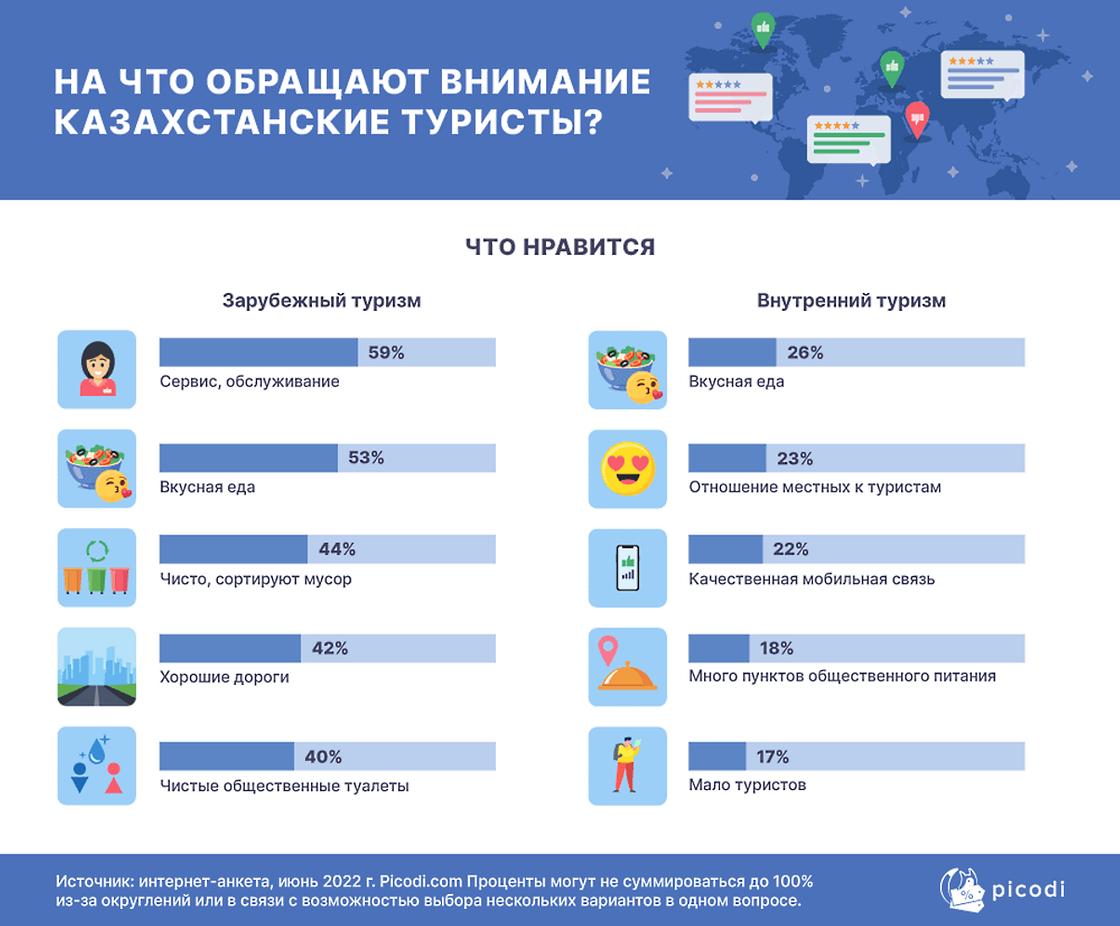 НА ЧТО ОБРАЩАЮТ ВНИМАНИЕ КАЗАХСТАНСКИЕ ТУРИСТЫ?

ЧТО НРАВИТСЯ

Зарубежный туризм

59%
Сервис, обслуживание

53%
Вкусная еда

44%
Чисто, сортируют мусор

42%
Хорошие дороги

40%
Чистые общественные туалеты

Внутренний туризм

26%
Вкусная еда

23%
Отношение местных к туристам

22%
Качественная мобильная связь

18%
Много пунктов общественного питания

17%
Мало туристов

Источник: интернет-анкета, июнь 2022 г. Picodi.com Проценты могут не суммироваться до 100% из-за округлений или в связи с возможностью выбора нескольких вариантов в одном вопросе.

picodi